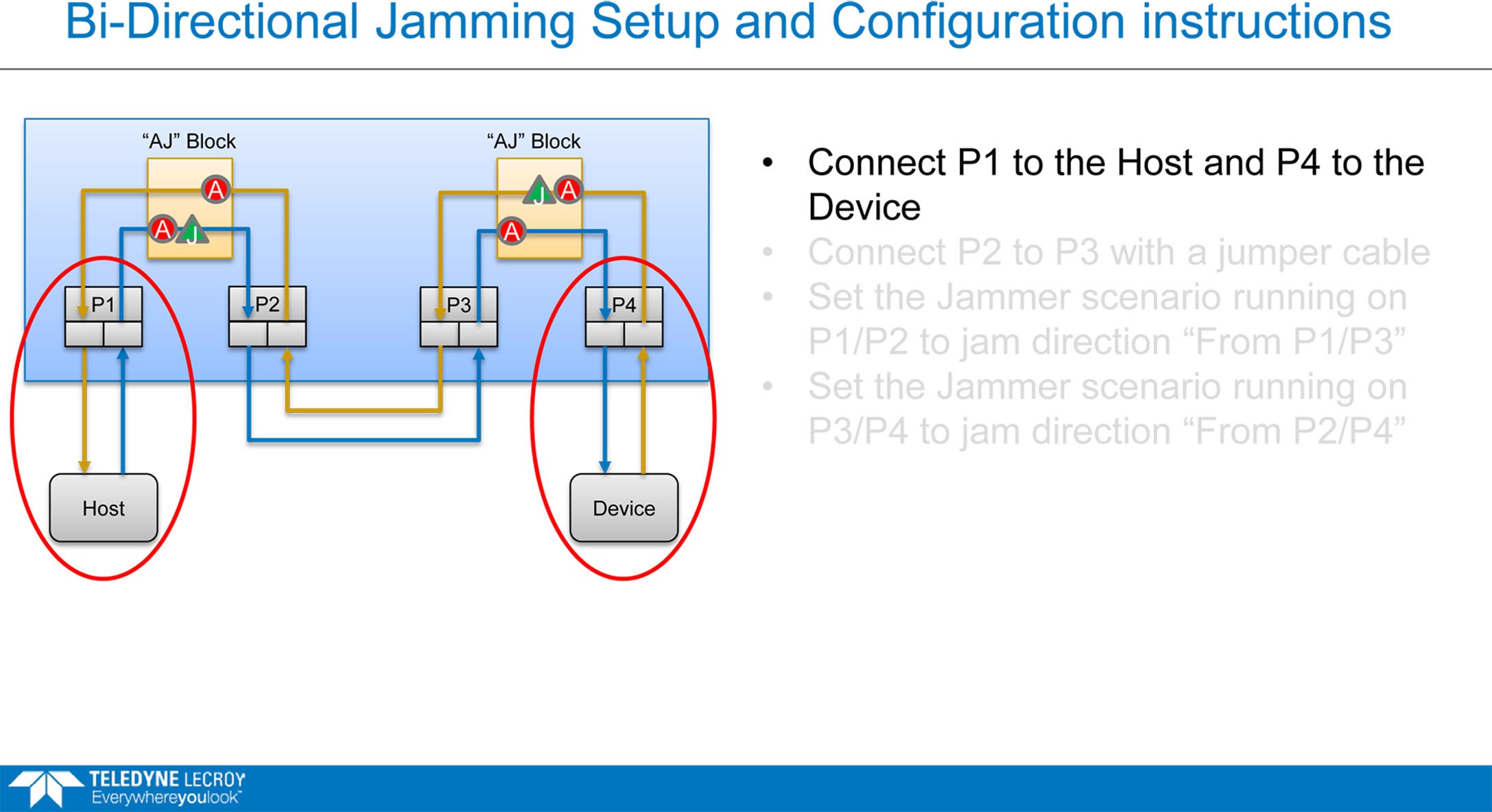 Bi-Directional Jamming Setup and Configuration instructions

"AJ" Block

A

A

J

"AJ" Block

J

A

A

P1

P2

P3

P4

Host

Device

• Connect P1 to the Host and P4 to the Device
• Connect P2 to P3 with a jumper cable
• Set the Jammer scenario running on P1/P2 to jam direction "From P1/P3"
• Set the Jammer scenario running on P3/P4 to jam direction "From P2/P4"

TELEDYNE LECROY
Everywhereyoulook™